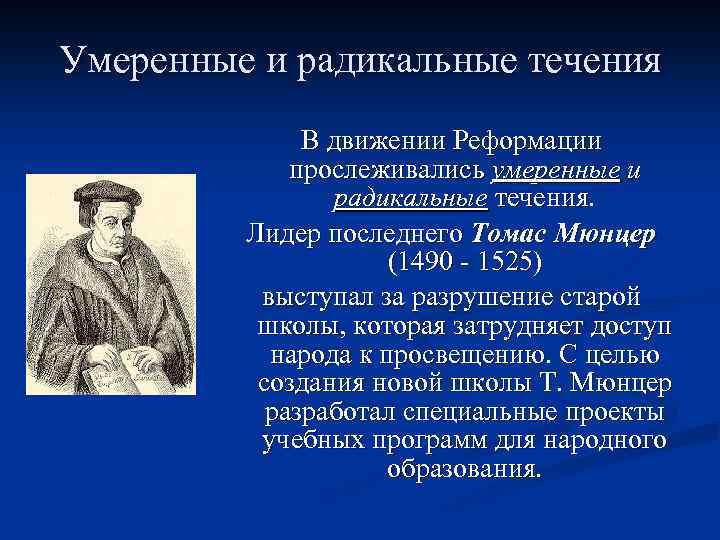 Умеренные и радикальные течения

В движении Реформации прослеживались умеренные и радикальные течения.

Лидер последнего Томас Мюнцер (1490 - 1525)

выступал за разрушение старой школы, которая затрудняет доступ народа к просвещению. С целью создания новой школы Т. Мюнцер разработал специальные проекты учебных программ для народного образования.